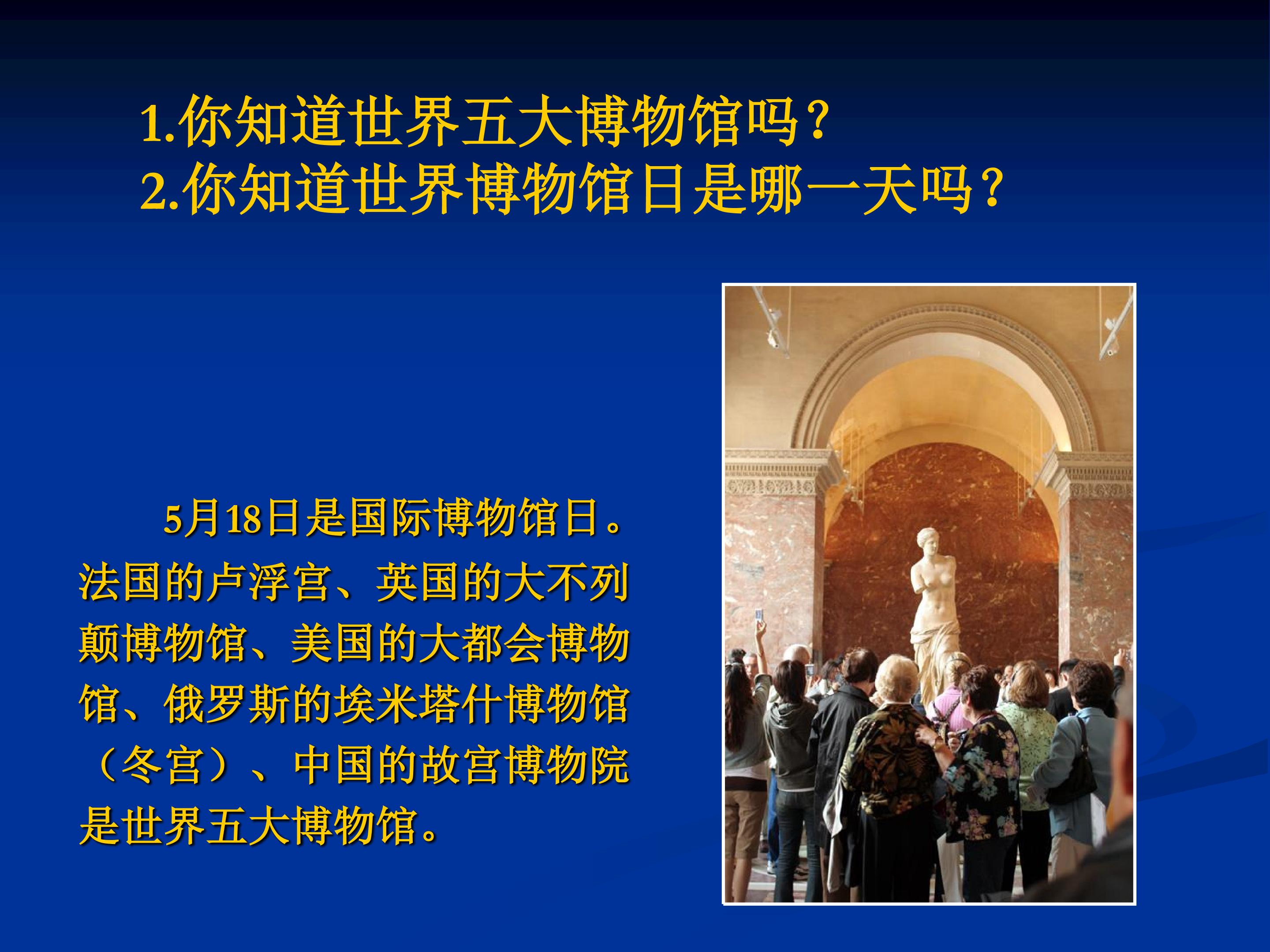 1.你知道世界五大博物馆吗?
2.你知道世界博物馆日是哪一天吗?

5月18日是国际博物馆日。法国的卢浮宫、英国的大不列颠博物馆、美国的大都会博物馆、俄罗斯的埃米塔什博物馆（冬宫）、中国的故宫博物院是世界五大博物馆。